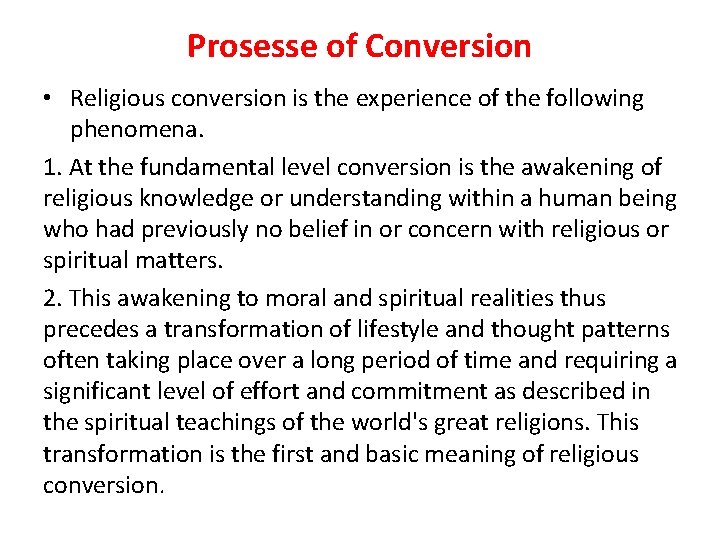 Prosesse of Conversion

• Religious conversion is the experience of the following phenomena.

1. At the fundamental level conversion is the awakening of religious knowledge or understanding within a human being who had previously no belief in or concern with religious or spiritual matters.

2. This awakening to moral and spiritual realities thus precedes a transformation of lifestyle and thought patterns often taking place over a long period of time and requiring a significant level of effort and commitment as described in the spiritual teachings of the world's great religions. This transformation is the first and basic meaning of religious conversion.